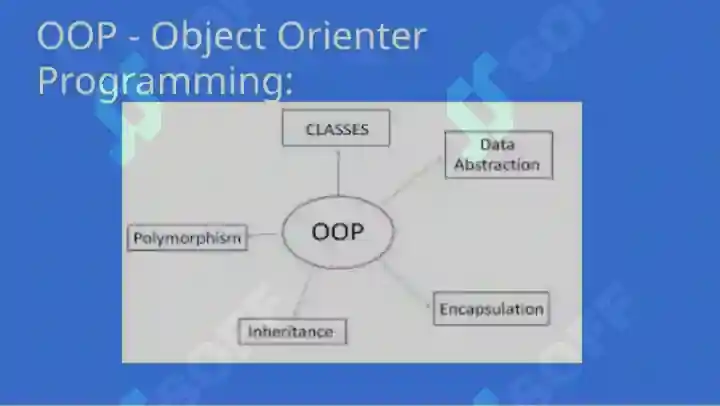 OOP - Object Orienter Programming:

CLASSES

Data Abstraction

Polymorphism

OOP

Encapsulation

Inheritance